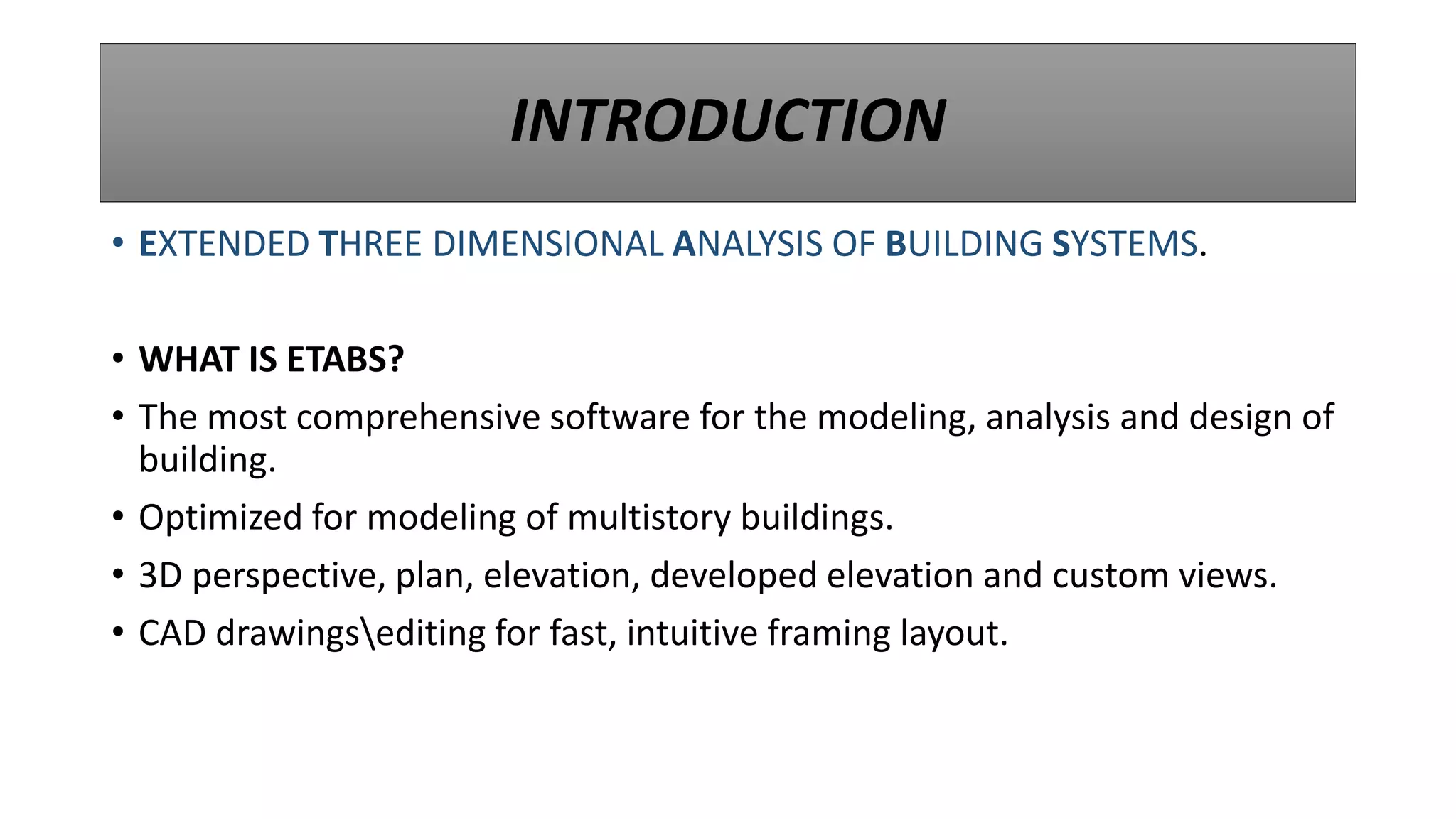 INTRODUCTION

• EXTENDED THREE DIMENSIONAL ANALYSIS OF BUILDING SYSTEMS.

• WHAT IS ETABS?

• The most comprehensive software for the modeling, analysis and design of building.

• Optimized for modeling of multistory buildings.

• 3D perspective, plan, elevation, developed elevation and custom views.

• CAD drawings\editing for fast, intuitive framing layout.